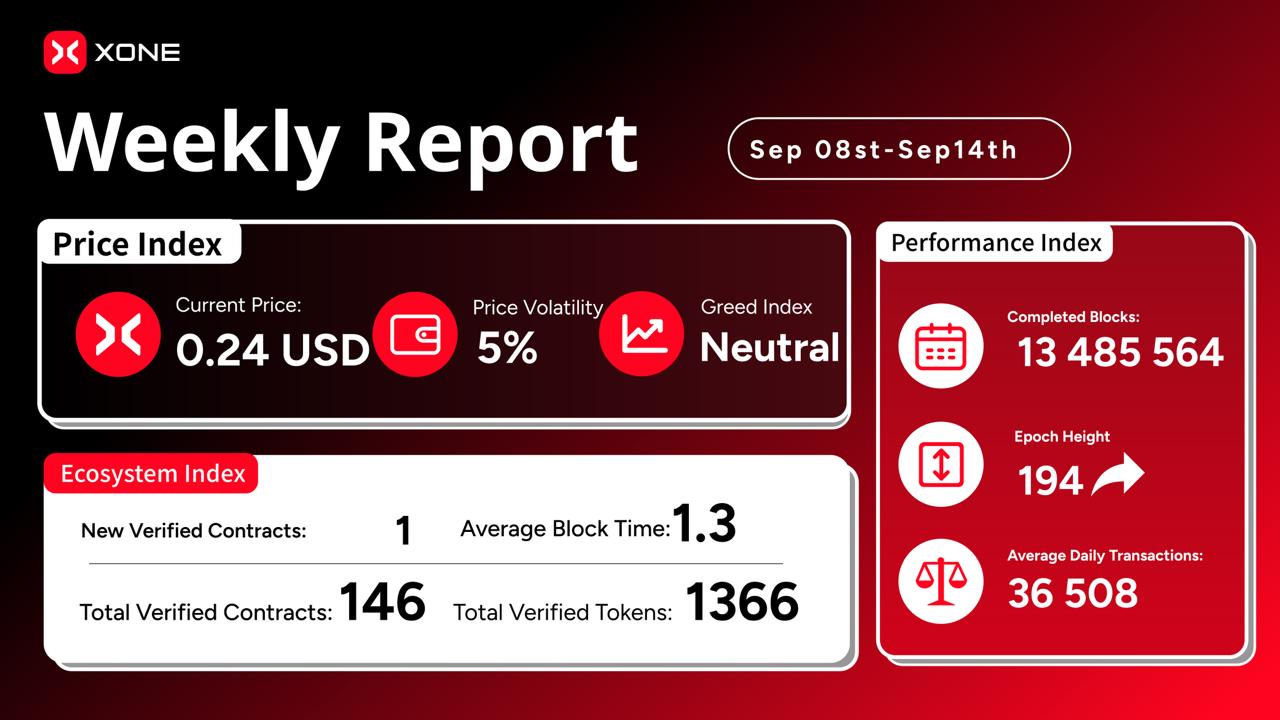 XONE

Weekly Report

Sep 08st-Sep14th

Price Index

Current Price:
0.24 USD

Price Volatility
5%

Greed Index
Neutral

Ecosystem Index

New Verified Contracts: 1

Average Block Time: 1.3

Total Verified Contracts: 146

Total Verified Tokens: 1366

Performance Index

Completed Blocks:
13 485 564

Epoch Height
194

Average Daily Transactions:
36 508